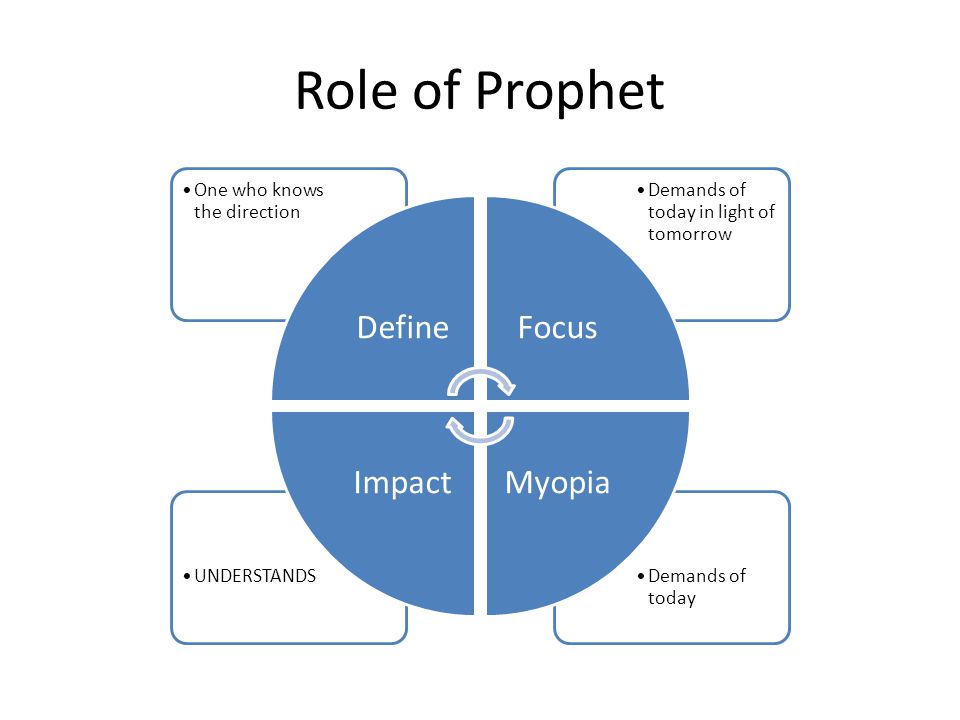 Role of Prophet

• One who knows the direction

• Demands of today in light of tomorrow

Define

Focus

Impact

Myopia

• UNDERSTANDS

• Demands of today